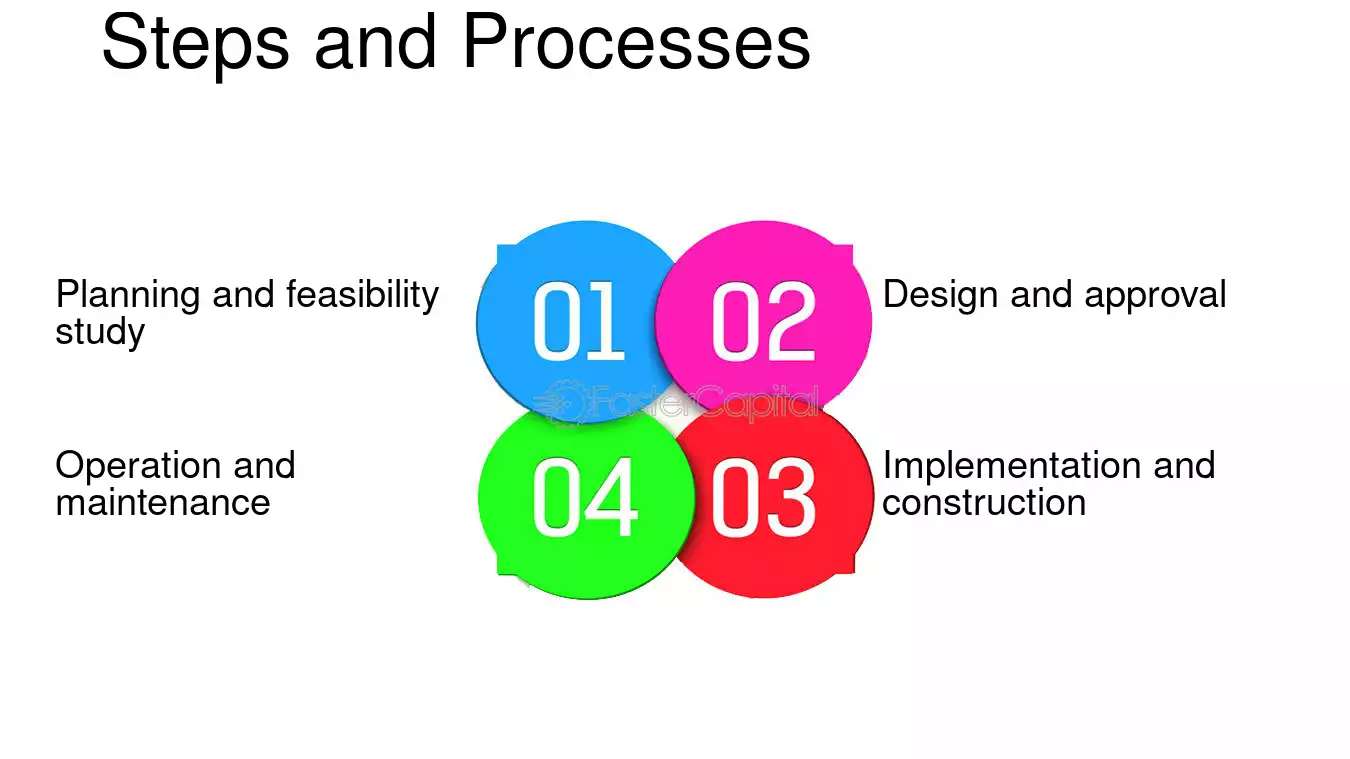 Steps and Processes

Planning and feasibility study

01

02

Design and approval

Operation and maintenance

04

03

Implementation and construction

FasterCapital